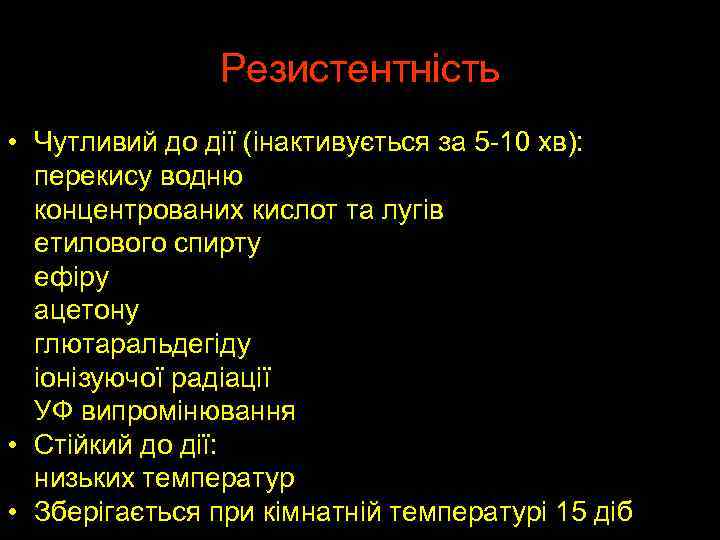 Резистентність

• Чутливий до дії (інактивується за 5-10 хв):
перекису водню
концентрованих кислот та лугів
етилового спирту
ефіру
ацетону
глютаральдегіду
іонізуючої радіації
УФ випромінювання
• Стійкий до дії:
низьких температур
• Зберігається при кімнатній температурі 15 діб